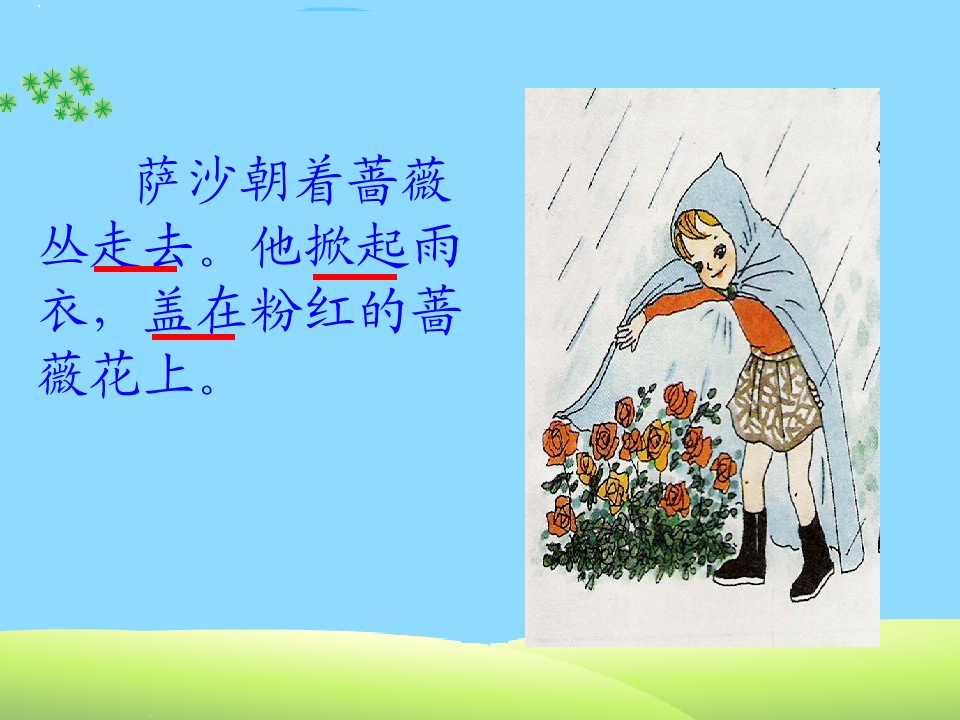 萨沙朝着蔷薇丛走去。他掀起雨衣，盖在粉红的蔷薇花上。